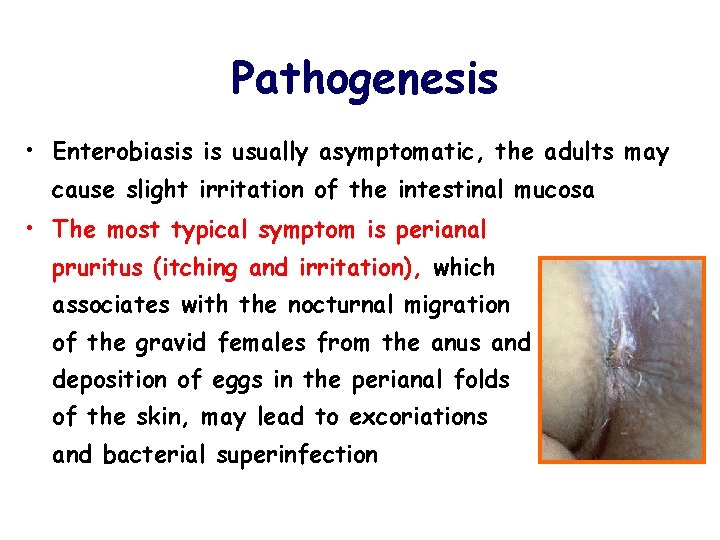 Pathogenesis

• Enterobiasis is usually asymptomatic, the adults may cause slight irritation of the intestinal mucosa

• The most typical symptom is perianal pruritus (itching and irritation), which associates with the nocturnal migration of the gravid females from the anus and deposition of eggs in the perianal folds of the skin, may lead to excoriations and bacterial superinfection